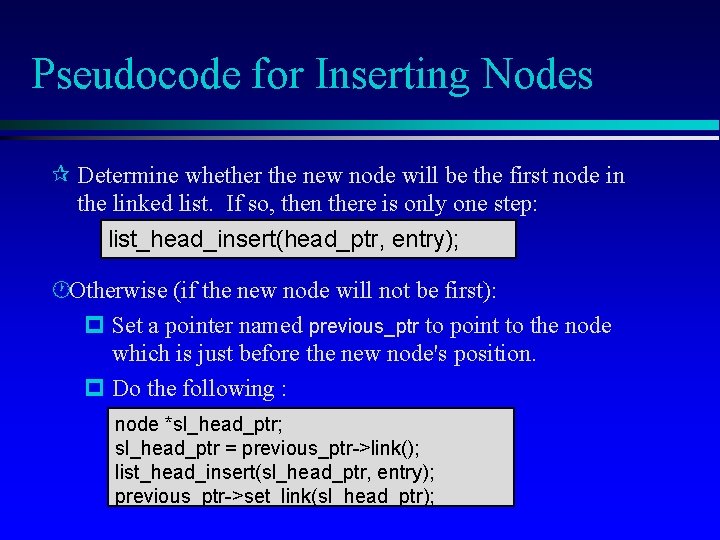 Pseudocode for Inserting Nodes

Determine whether the new node will be the first node in the linked list. If so, then there is only one step:

list_head_insert(head_ptr, entry);

Otherwise (if the new node will not be first):

Set a pointer named previous_ptr to point to the node which is just before the new node's position.

Do the following :

node *sl_head_ptr;
sl_head_ptr = previous_ptr->link();
list_head_insert(sl_head_ptr, entry);
previous_ptr->set_link(sl_head_ptr);